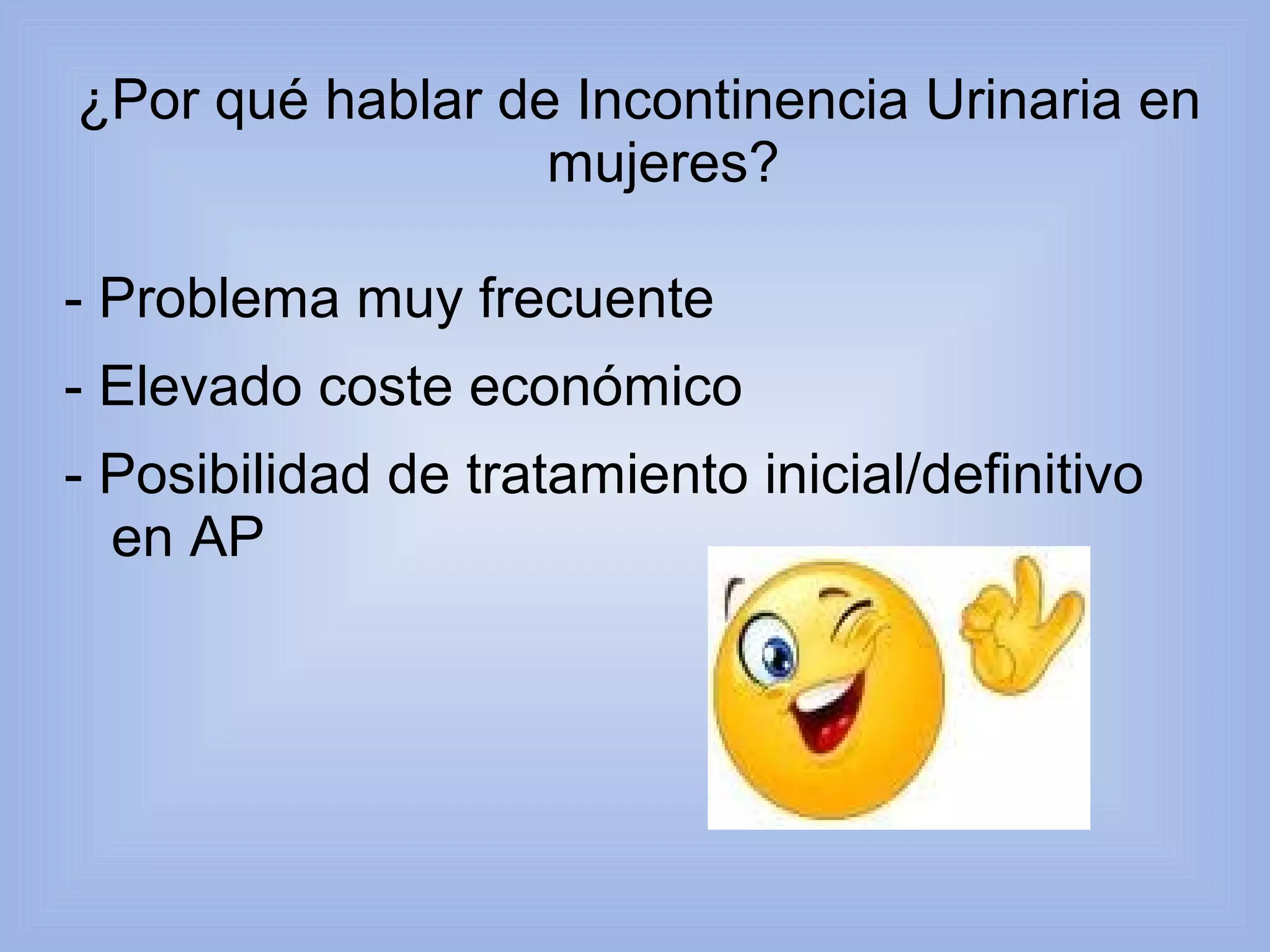 ¿Por qué hablar de Incontinencia Urinaria en mujeres?

- Problema muy frecuente

- Elevado coste económico

- Posibilidad de tratamiento inicial/definitivo en AP